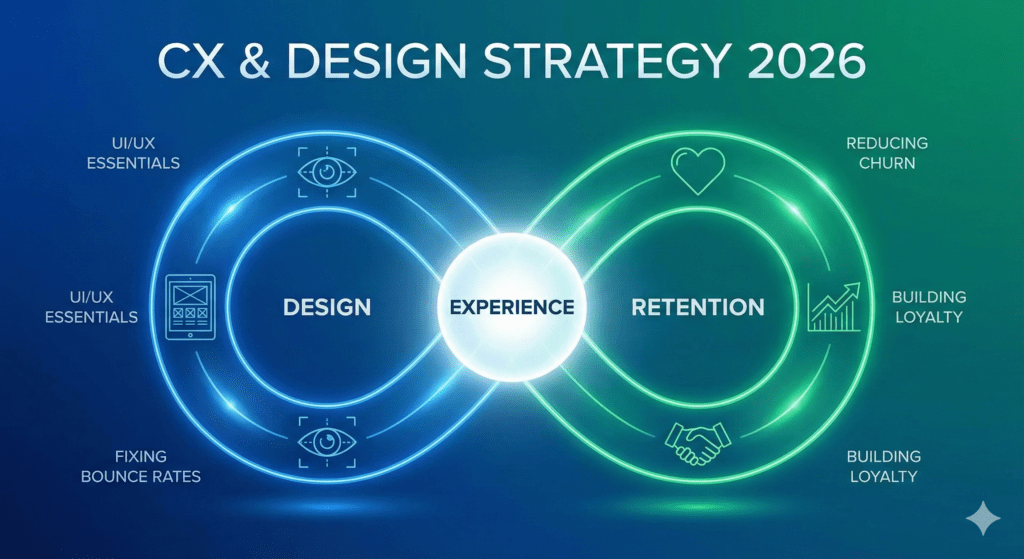 CX & DESIGN STRATEGY 2026

UI/UX ESSENTIALS

UI/UX ESSENTIALS

FIXING BOUNCE RATES

DESIGN

EXPERIENCE

RETENTION

REDUCING CHURN

BUILDING LOYALTY

BUILDING LOYALTY